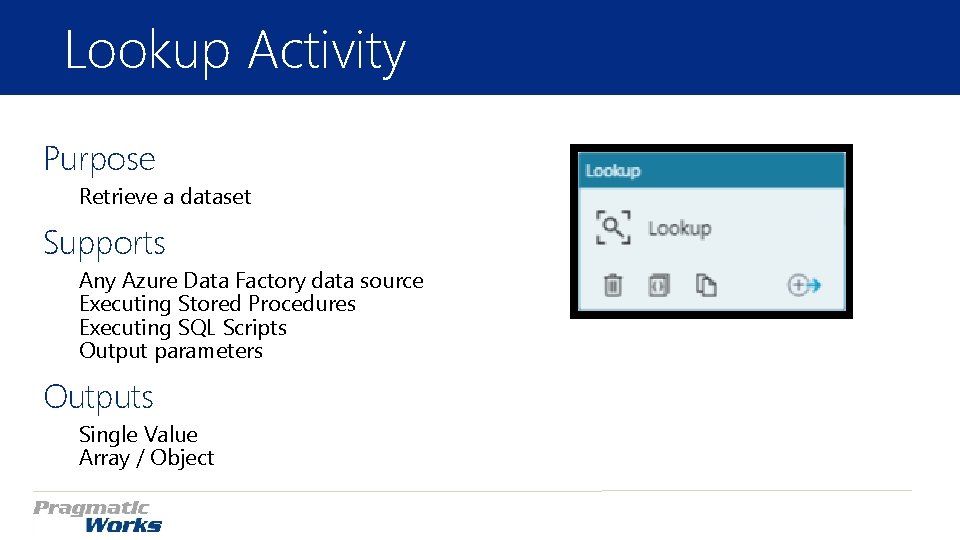 Lookup Activity

Purpose

Retrieve a dataset

Supports

Any Azure Data Factory data source
Executing Stored Procedures
Executing SQL Scripts
Output parameters

Outputs

Single Value
Array / Object

Lookup

Lookup

Pragmatic Works